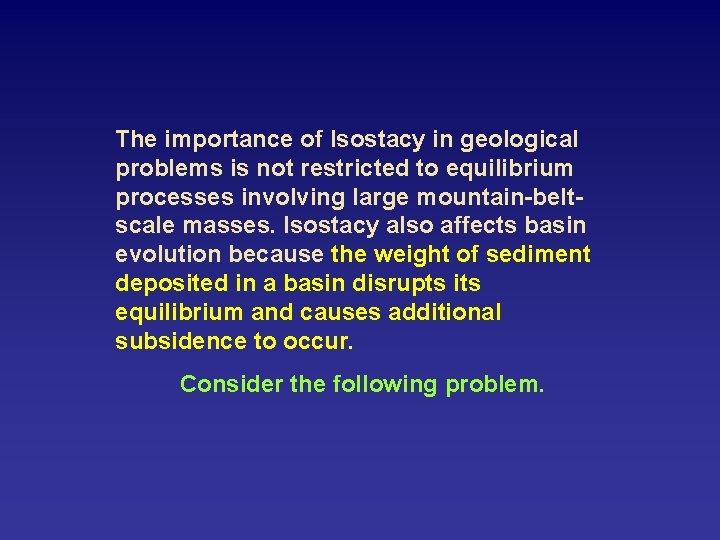 The importance of Isostacy in geological problems is not restricted to equilibrium processes involving large mountain-belt-scale masses. Isostacy also affects basin evolution because the weight of sediment deposited in a basin disrupts its equilibrium and causes additional subsidence to occur.

Consider the following problem.